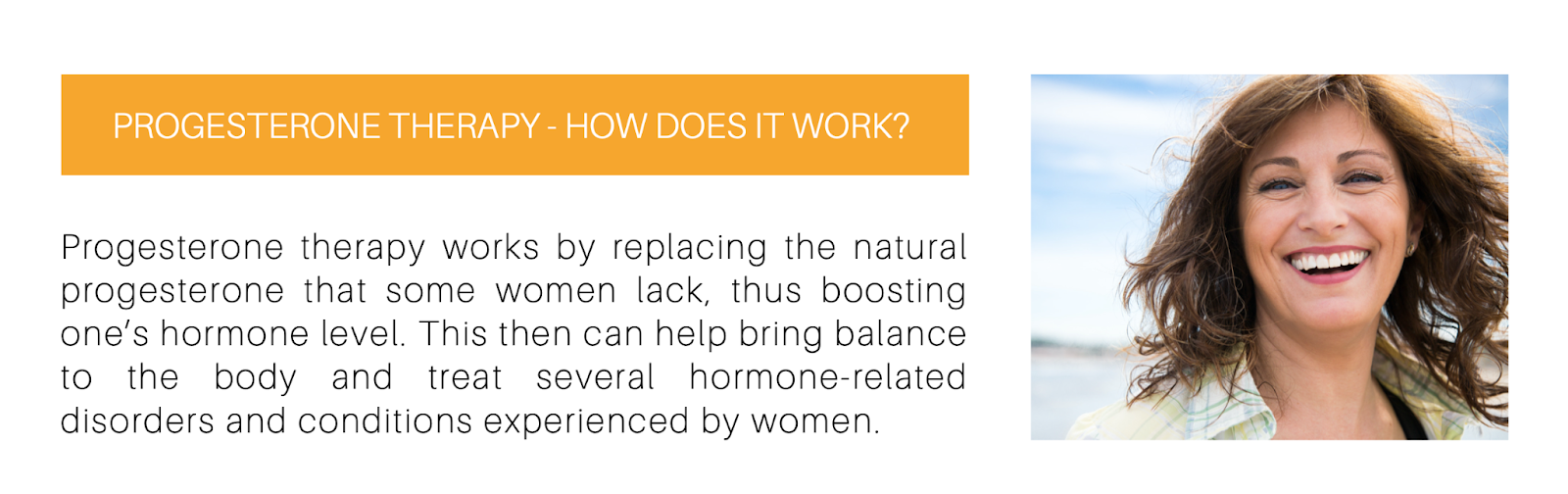 PROGESTERONE THERAPY - HOW DOES IT WORK?

Progesterone therapy works by replacing the natural progesterone that some women lack, thus boosting one's hormone level. This then can help bring balance to the body and treat several hormone-related disorders and conditions experienced by women.